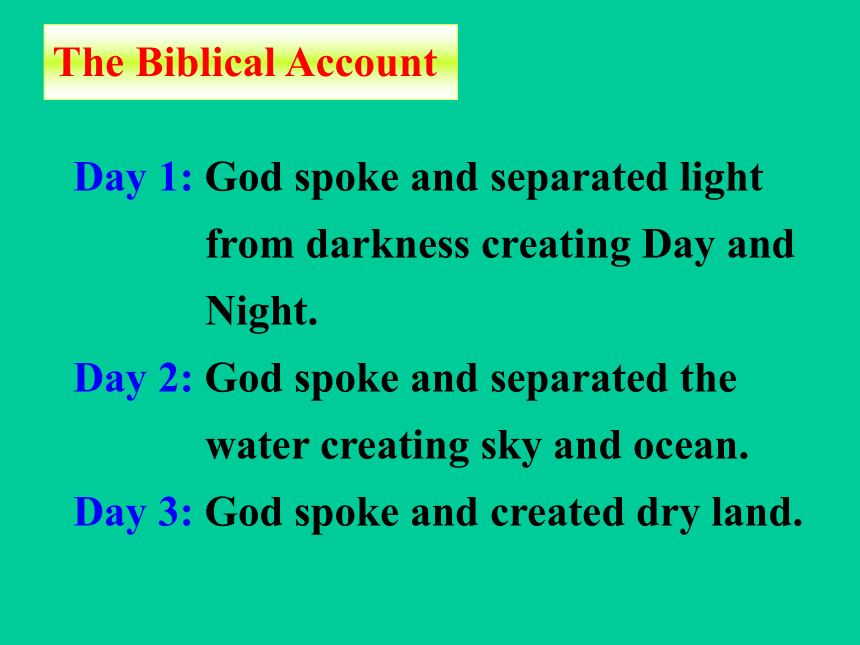 The Biblical Account

Day 1: God spoke and separated light from darkness creating Day and Night.

Day 2: God spoke and separated the water creating sky and ocean.

Day 3: God spoke and created dry land.